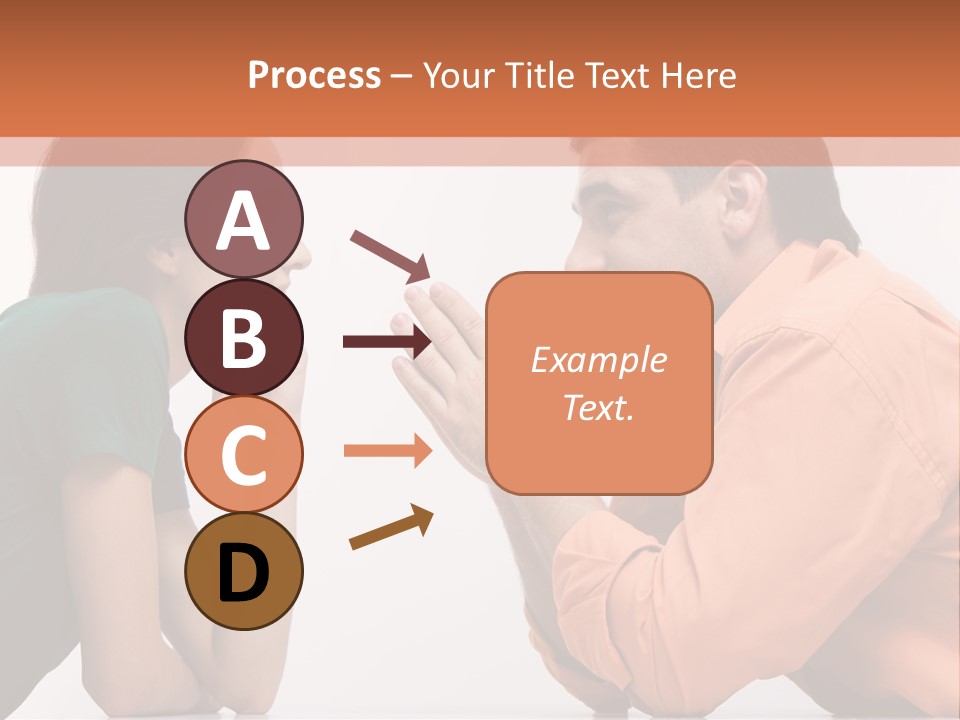 Process – Your Title Text Here

A

B

C

D

Example Text.